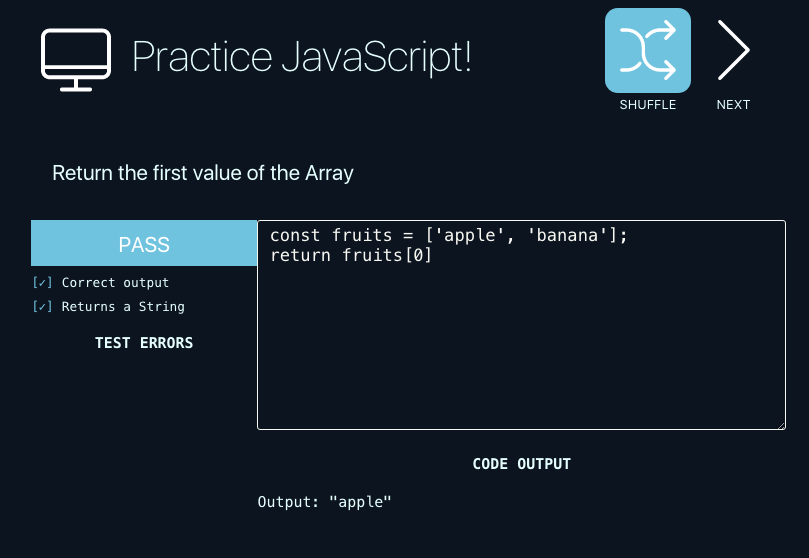 Practice JavaScript!

SHUFFLE

NEXT

Return the first value of the Array

PASS

[✓] Correct output

[✓] Returns a String

TEST ERRORS

const fruits = ['apple', 'banana'];
return fruits[0]

CODE OUTPUT

Output: "apple"